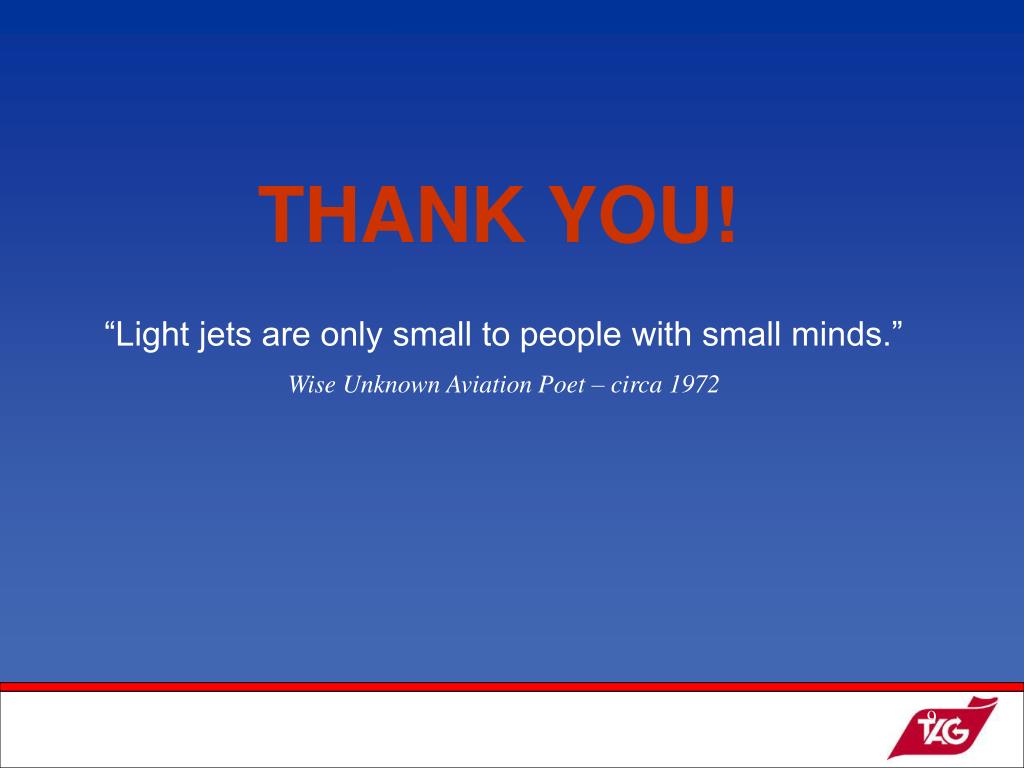 THANK YOU!

“Light jets are only small to people with small minds.”

Wise Unknown Aviation Poet – circa 1972

TAG